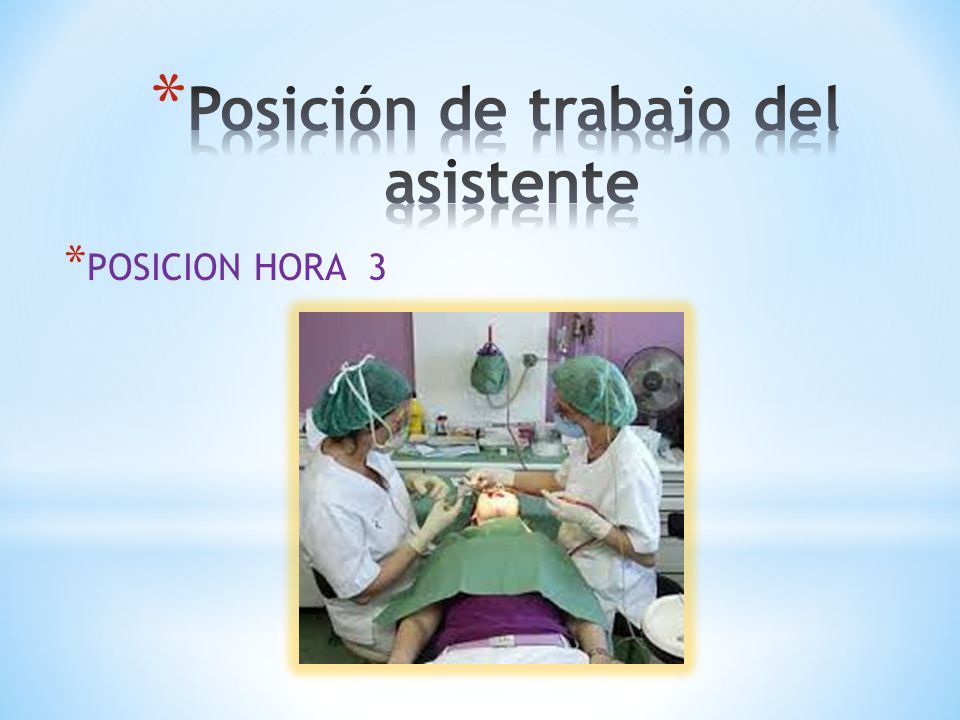 *Posición de trabajo del asistente

*POSICION HORA 3